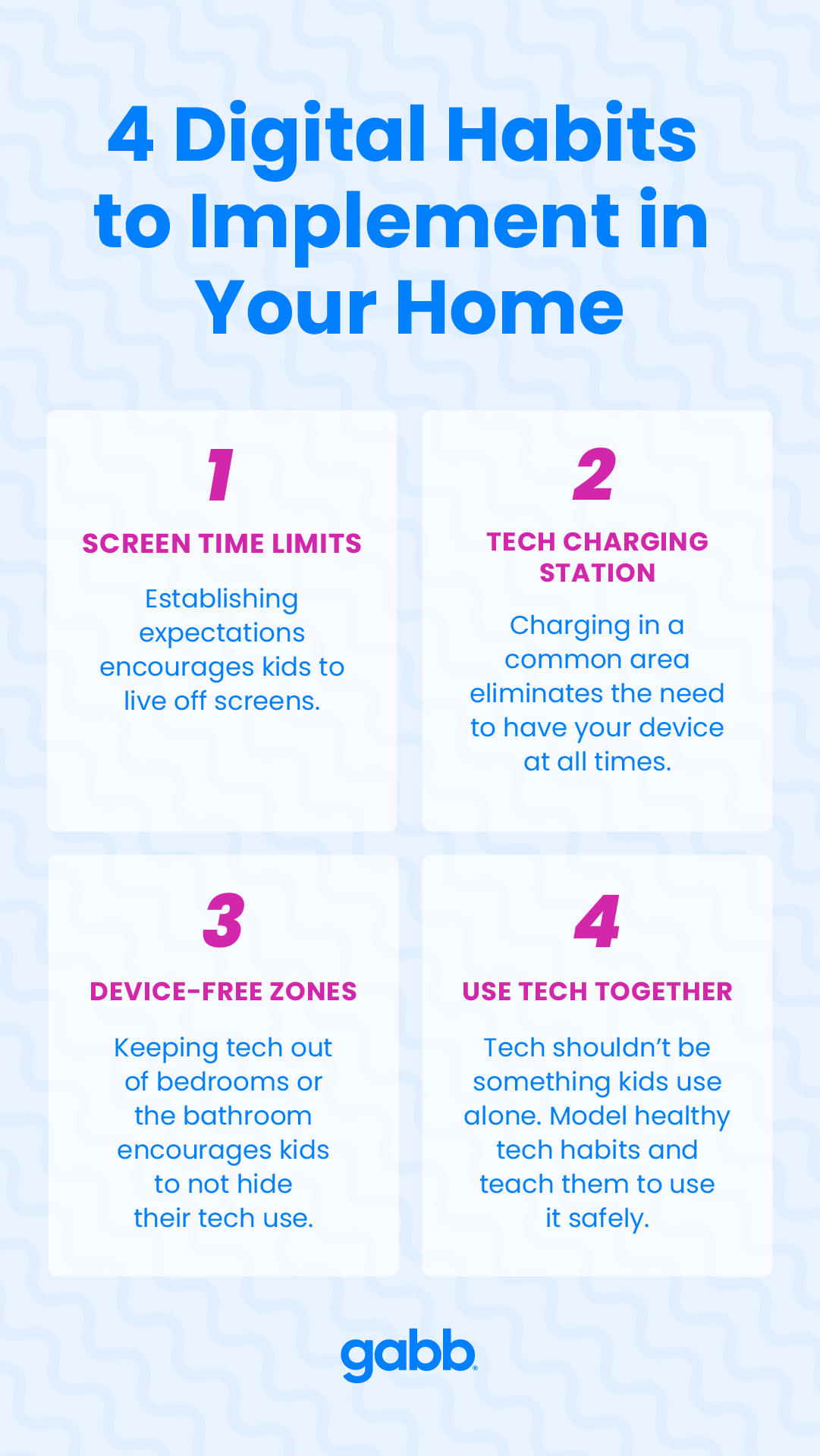 4 Digital Habits to Implement in Your Home

1

SCREEN TIME LIMITS

Establishing expectations encourages kids to live off screens.

2

TECH CHARGING STATION

Charging in a common area eliminates the need to have your device at all times.

3

DEVICE-FREE ZONES

Keeping tech out of bedrooms or the bathroom encourages kids to not hide their tech use.

4

USE TECH TOGETHER

Tech shouldn't be something kids use alone. Model healthy tech habits and teach them to use it safely.

gabb